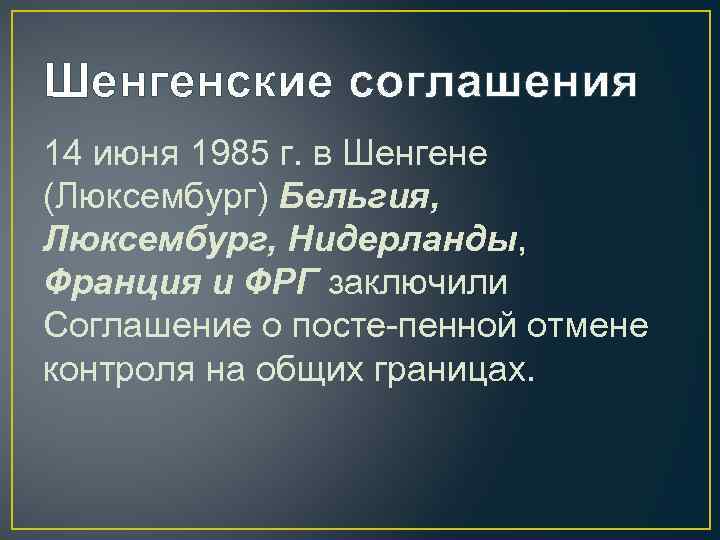 Шенгенские соглашения

14 июня 1985 г. в Шенгене (Люксембург) Бельгия, Люксембург, Нидерланды, Франция и ФРГ заключили Соглашение о посте-пенной отмене контроля на общих границах.